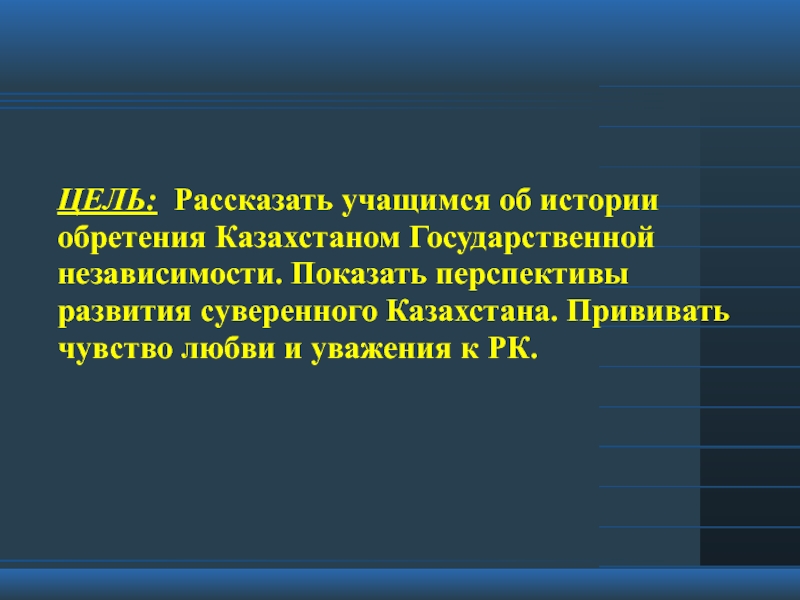 ЦЕЛЬ: Рассказать учащимся об истории обретения Казахстаном Государственной независимости. Показать перспективы развития суверенного Казахстана. Прививать чувство любви и уважения к РК.